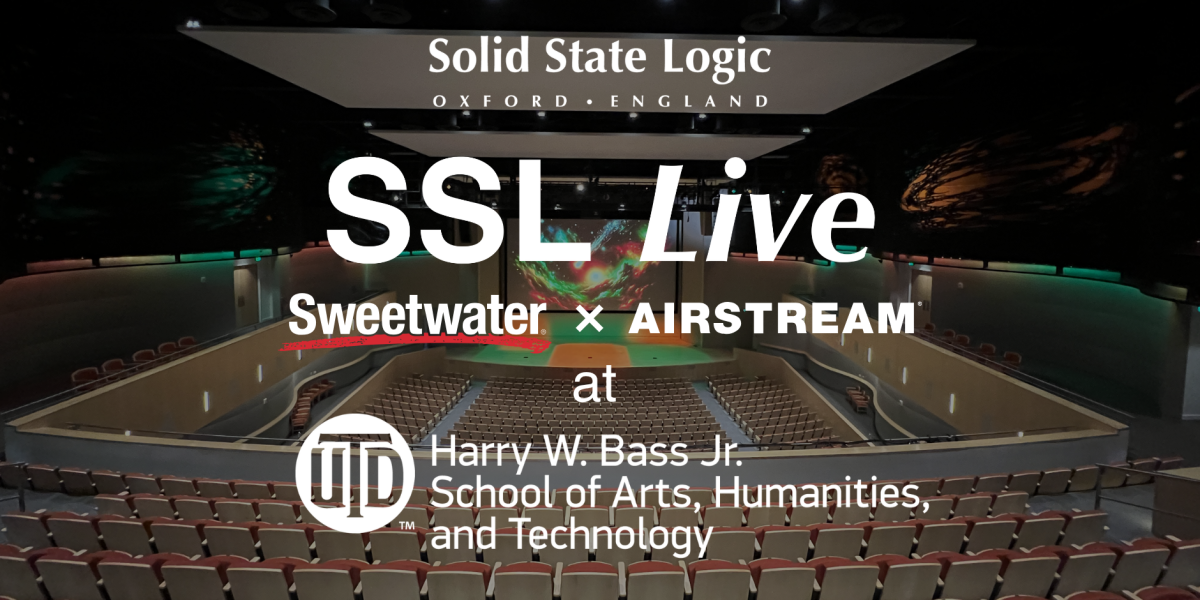 Solid State Logic
OXFORD • ENGLAND

SSL Live

Sweetwater × AIRSTREAM

at

UTD™

Harry W. Bass Jr.
School of Arts, Humanities,
and Technology